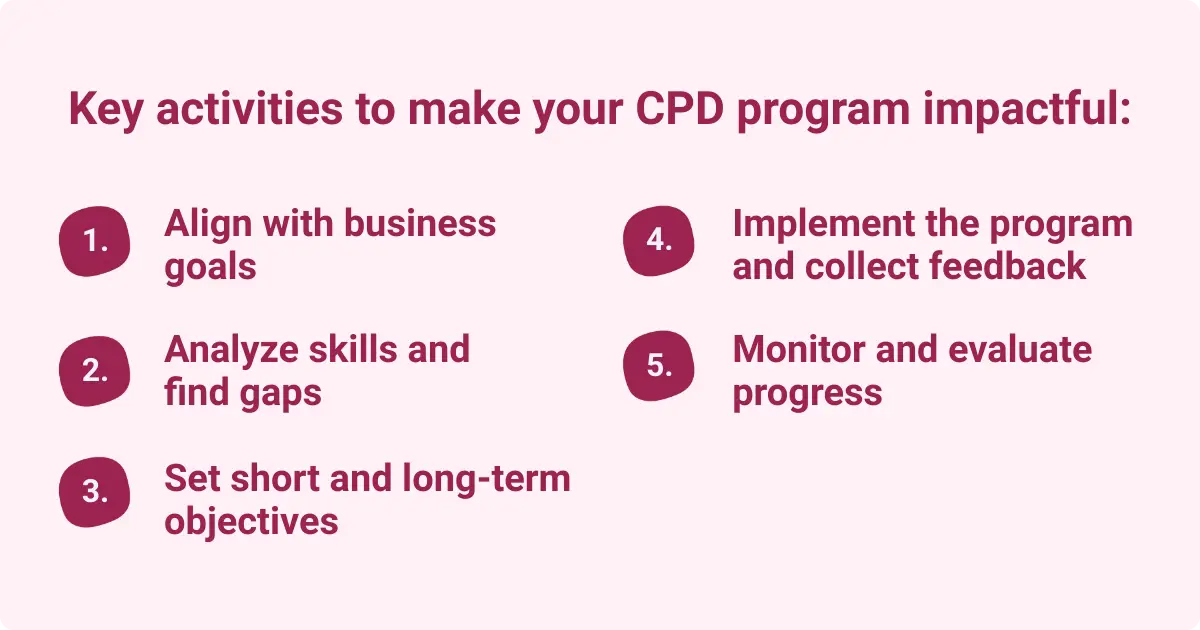 Key activities to make your CPD program impactful:

1. Align with business goals

2. Analyze skills and find gaps

3. Set short and long-term objectives

4. Implement the program and collect feedback

5. Monitor and evaluate progress